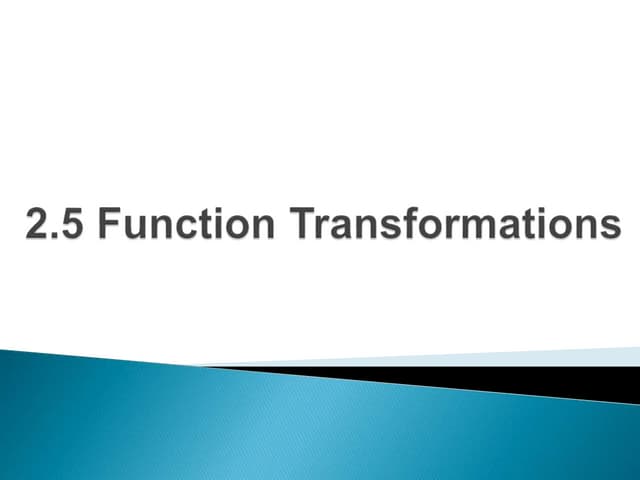 2.5 Function Transformations